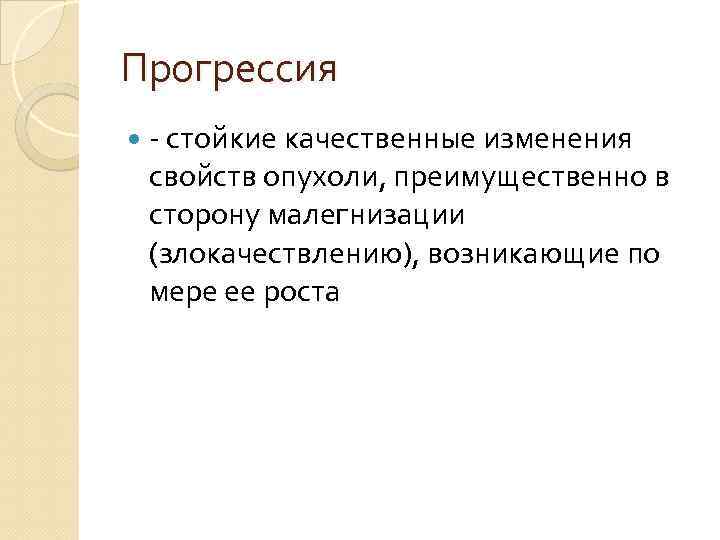 Прогрессия

- стойкие качественные изменения свойств опухоли, преимущественно в сторону малегнизации (злокачествлению), возникающие по мере ее роста